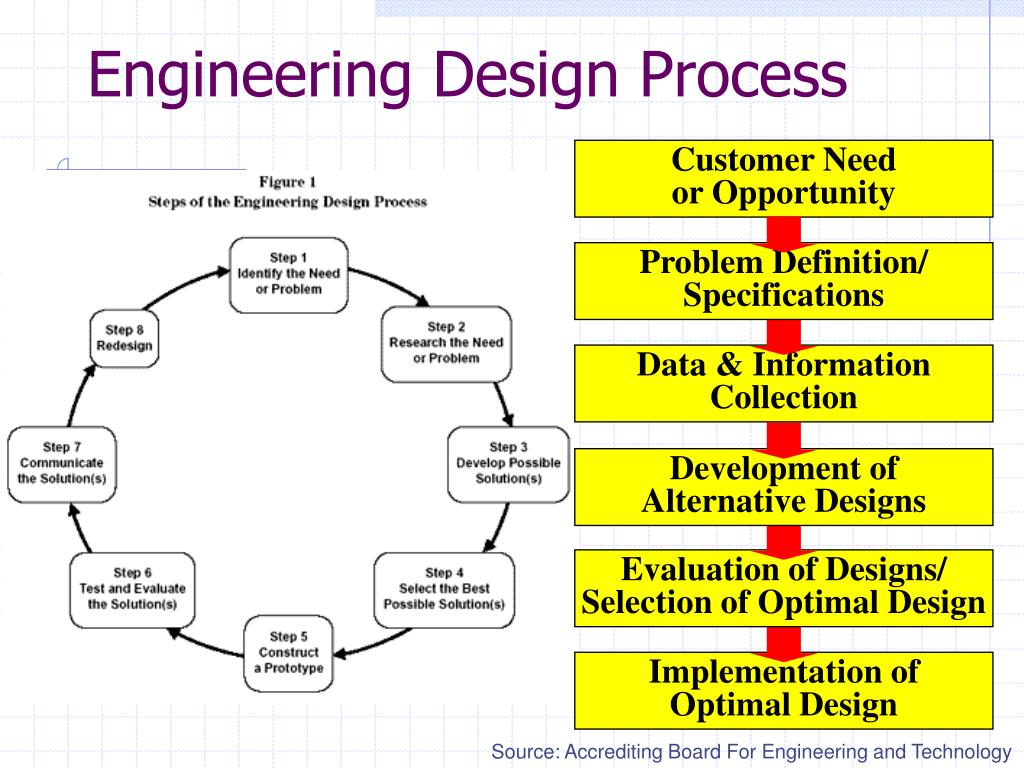 Engineering Design Process

Figure 1
Steps of the Engineering Design Process

Step 1
Identify the Need or Problem

Step 2
Research the Need or Problem

Step 3
Develop Possible Solution(s)

Step 4
Select the Best Possible Solution(s)

Step 5
Construct a Prototype

Step 6
Test and Evaluate the Solution(s)

Step 7
Communicate the Solution(s)

Step 8
Redesign

Customer Need or Opportunity

Problem Definition/ Specifications

Data & Information Collection

Development of Alternative Designs

Evaluation of Designs/ Selection of Optimal Design

Implementation of Optimal Design

Source: Accrediting Board For Engineering and Technology